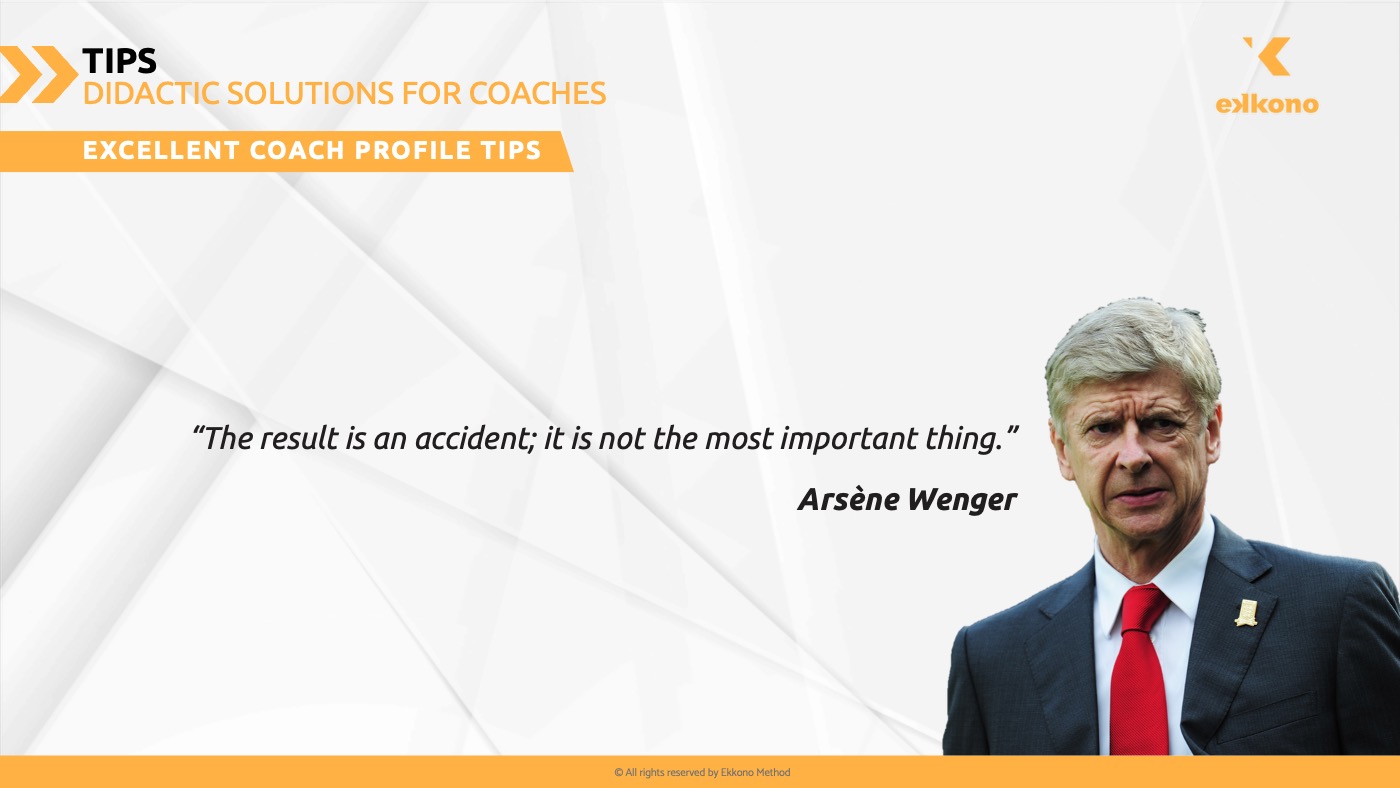 TIPS
DIDACTIC SOLUTIONS FOR COACHES

ekkono

EXCELLENT COACH PROFILE TIPS

“The result is an accident; it is not the most important thing.”

Arsène Wenger

© All rights reserved by Ekkono Method